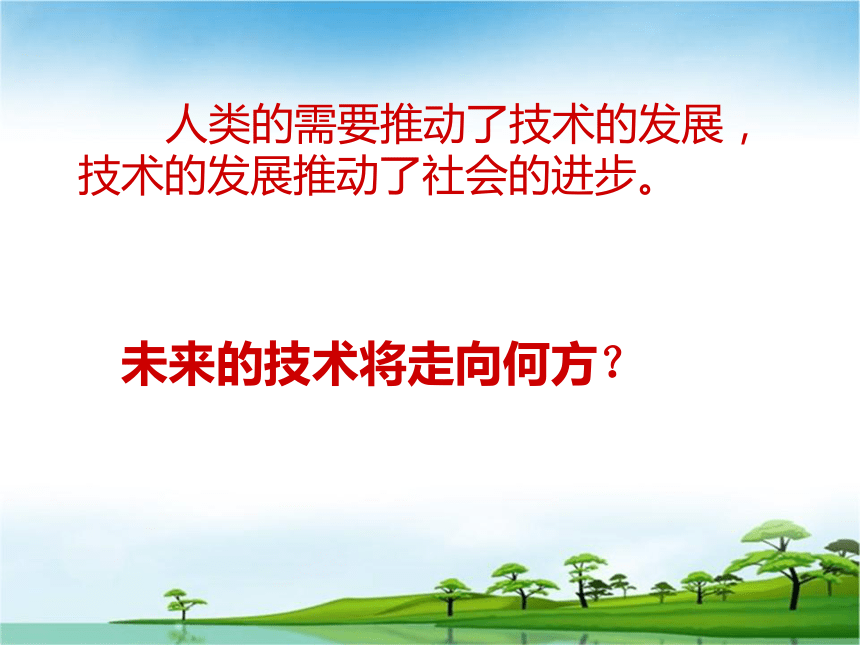 人类的需要推动了技术的发展，技术的发展推动了社会的进步。

未来的技术将走向何方？